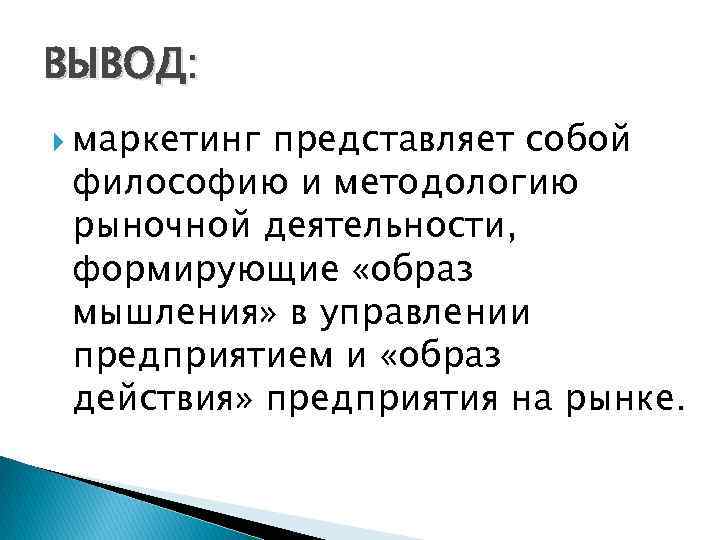 ВЫВОД:

маркетинг представляет собой философию и методологию рыночной деятельности, формирующие «образ мышления» в управлении предприятием и «образ действия» предприятия на рынке.